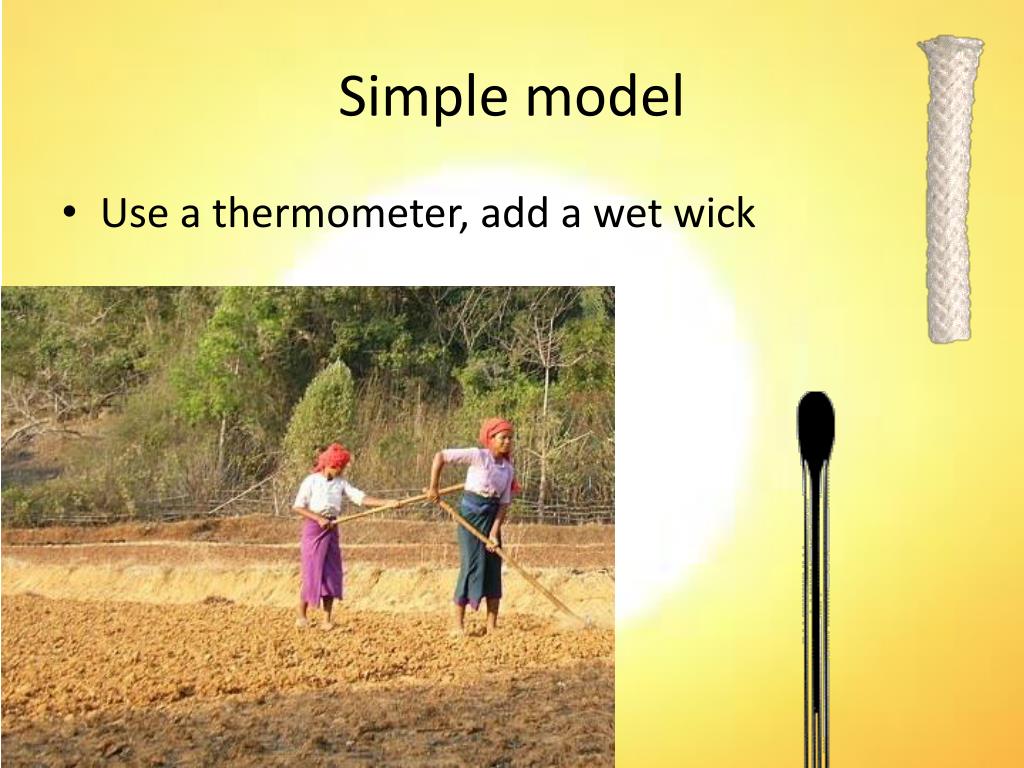 Simple model

• Use a thermometer, add a wet wick